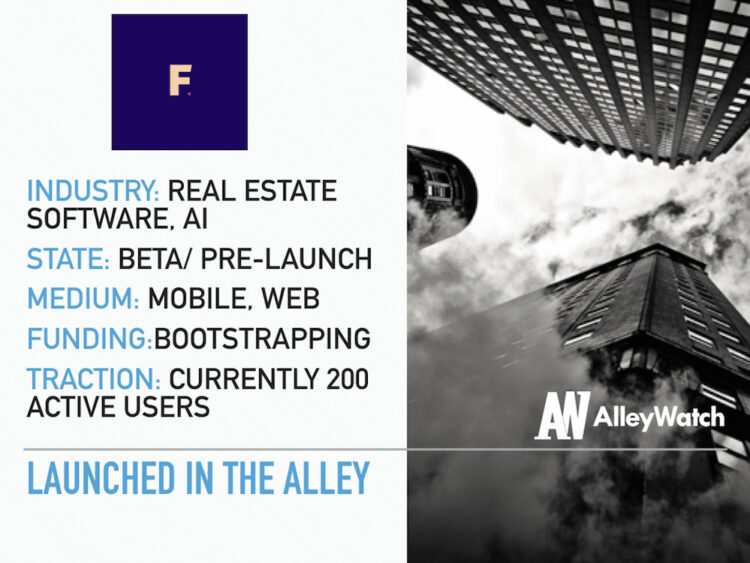 F.

INDUSTRY: REAL ESTATE SOFTWARE, AI

STATE: BETA/ PRE-LAUNCH

MEDIUM: MOBILE, WEB

FUNDING:BOOTSTRAPPING

TRACTION: CURRENTLY 200 ACTIVE USERS

AW AlleyWatch

LAUNCHED IN THE ALLEY